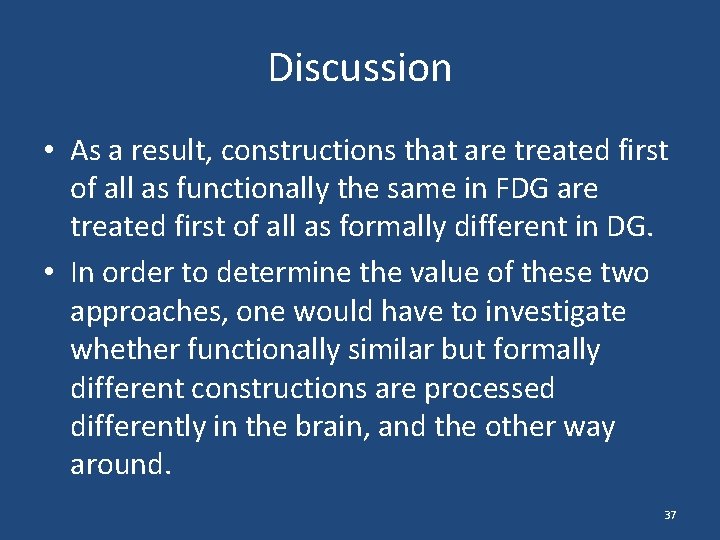 Discussion

• As a result, constructions that are treated first of all as functionally the same in FDG are treated first of all as formally different in DG.

• In order to determine the value of these two approaches, one would have to investigate whether functionally similar but formally different constructions are processed differently in the brain, and the other way around.

37